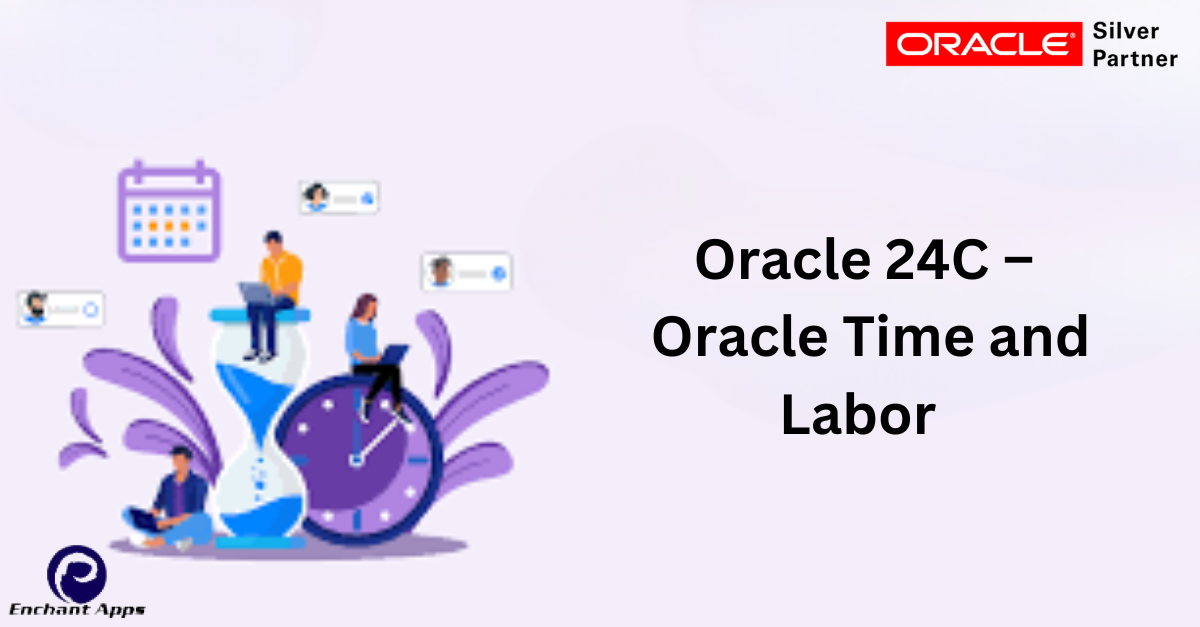 ORACLE Silver Partner

Oracle 24C – Oracle Time and Labor

Enchant Apps